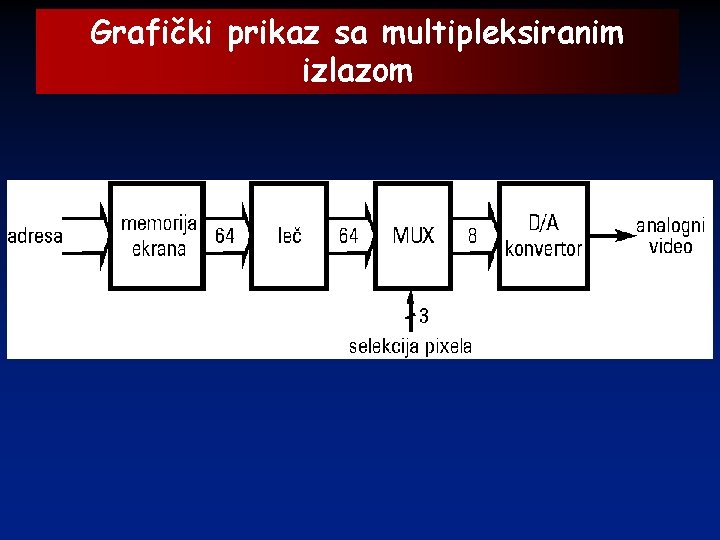 Grafički prikaz sa multipleksiranim izlazom

adresa
memorija ekrana
64
leč
64
MUX
8
D/A konvertor
analogni video
3
selekcija pixela